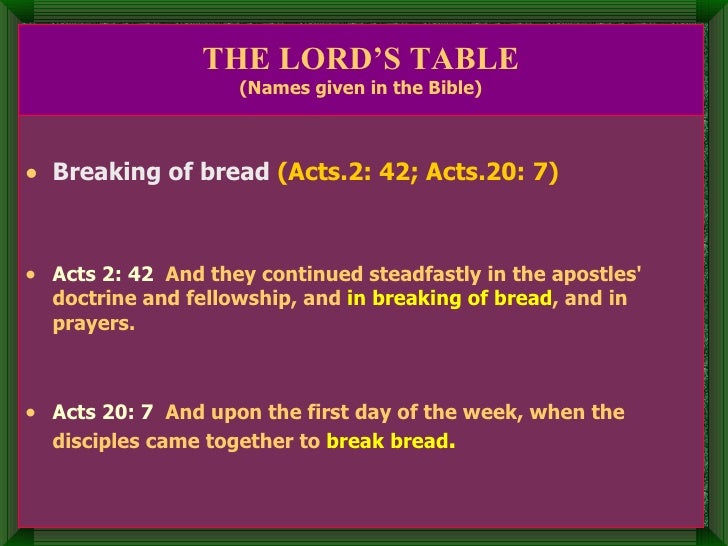 THE LORD'S TABLE
(Names given in the Bible)

• Breaking of bread (Acts.2: 42; Acts.20: 7)

• Acts 2: 42 And they continued steadfastly in the apostles' doctrine and fellowship, and in breaking of bread, and in prayers.

• Acts 20: 7 And upon the first day of the week, when the disciples came together to break bread.